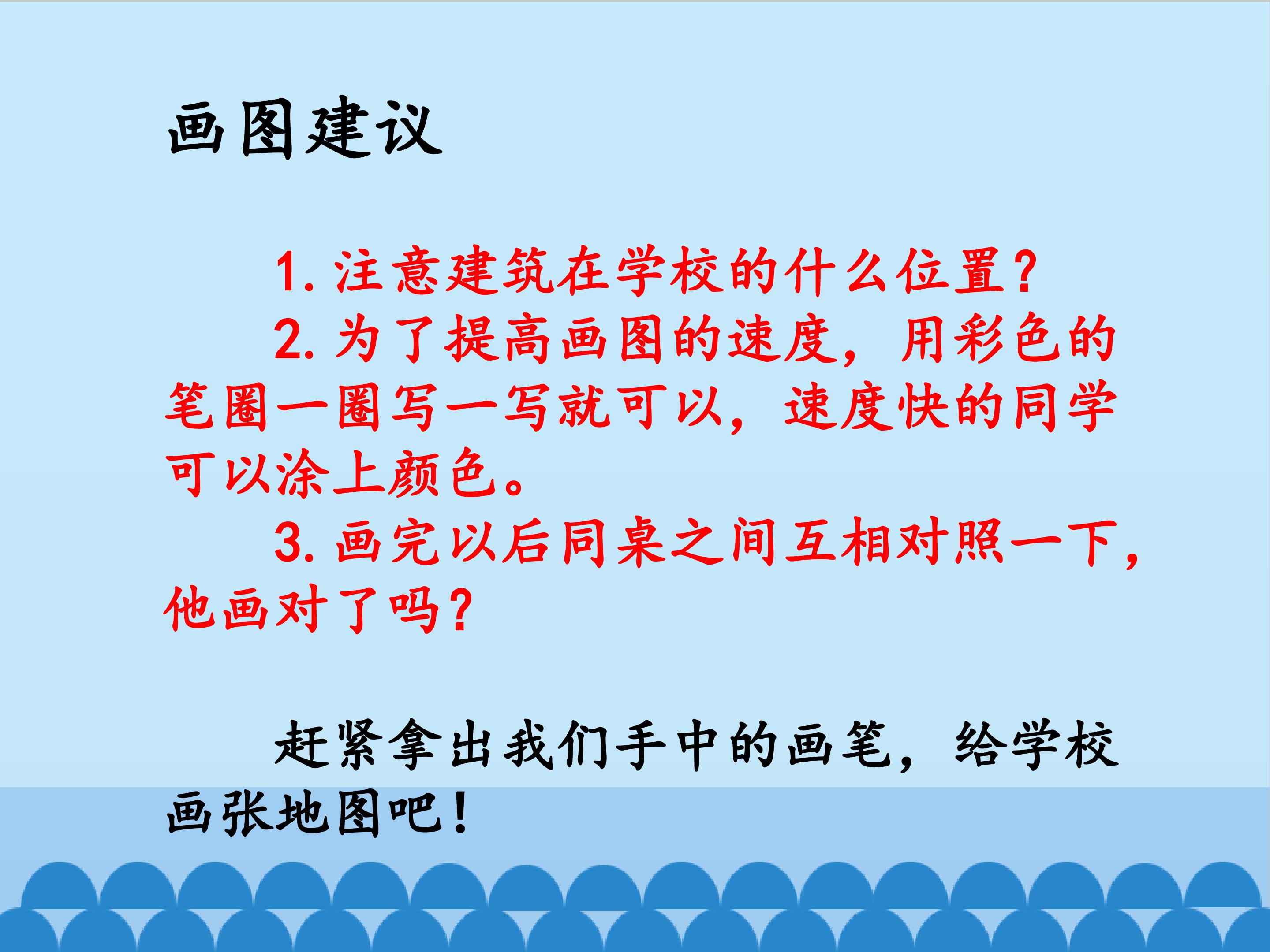 画图建议

1. 注意建筑在学校的什么位置？

2. 为了提高画图的速度，用彩色的笔圈一圈写一写就可以，速度快的同学可以涂上颜色。

3. 画完以后同桌之间互相对照一下，他画对了吗？

赶紧拿出我们手中的画笔，给学校画张地图吧！